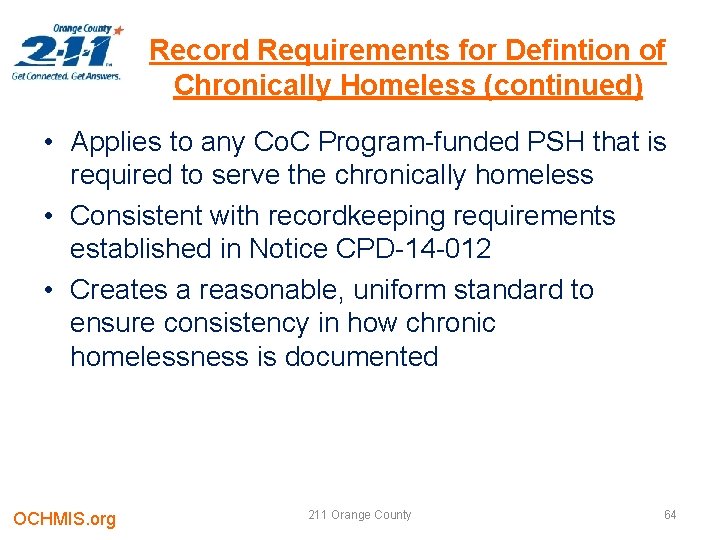 Orange County
2-1-1
Get Connected. Get Answers.

Record Requirements for Defintion of Chronically Homeless (continued)

• Applies to any CoC Program-funded PSH that is required to serve the chronically homeless
• Consistent with recordkeeping requirements established in Notice CPD-14-012
• Creates a reasonable, uniform standard to ensure consistency in how chronic homelessness is documented

OCHMIS.org
211 Orange County
64